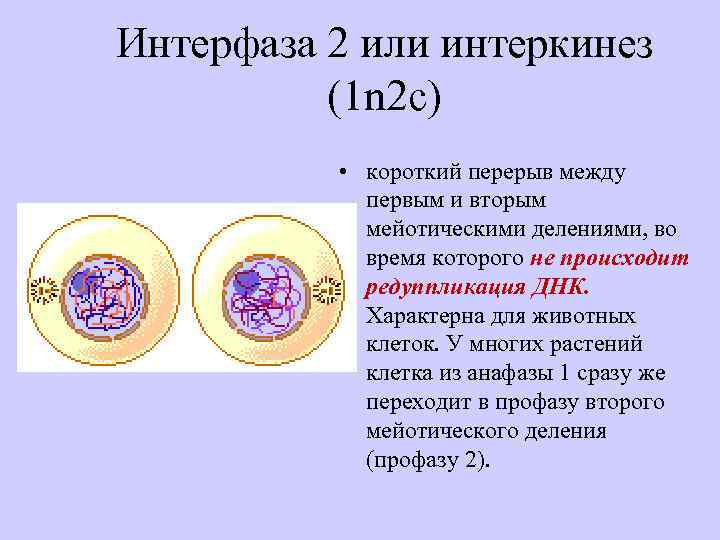 Интерфаза 2 или интеркинез (1n2c)

• короткий перерыв между первым и вторым мейотическими делениями, во время которого не происходит редупликация ДНК. Характерна для животных клеток. У многих растений клетка из анафазы 1 сразу же переходит в профазу второго мейотического деления (профазу 2).